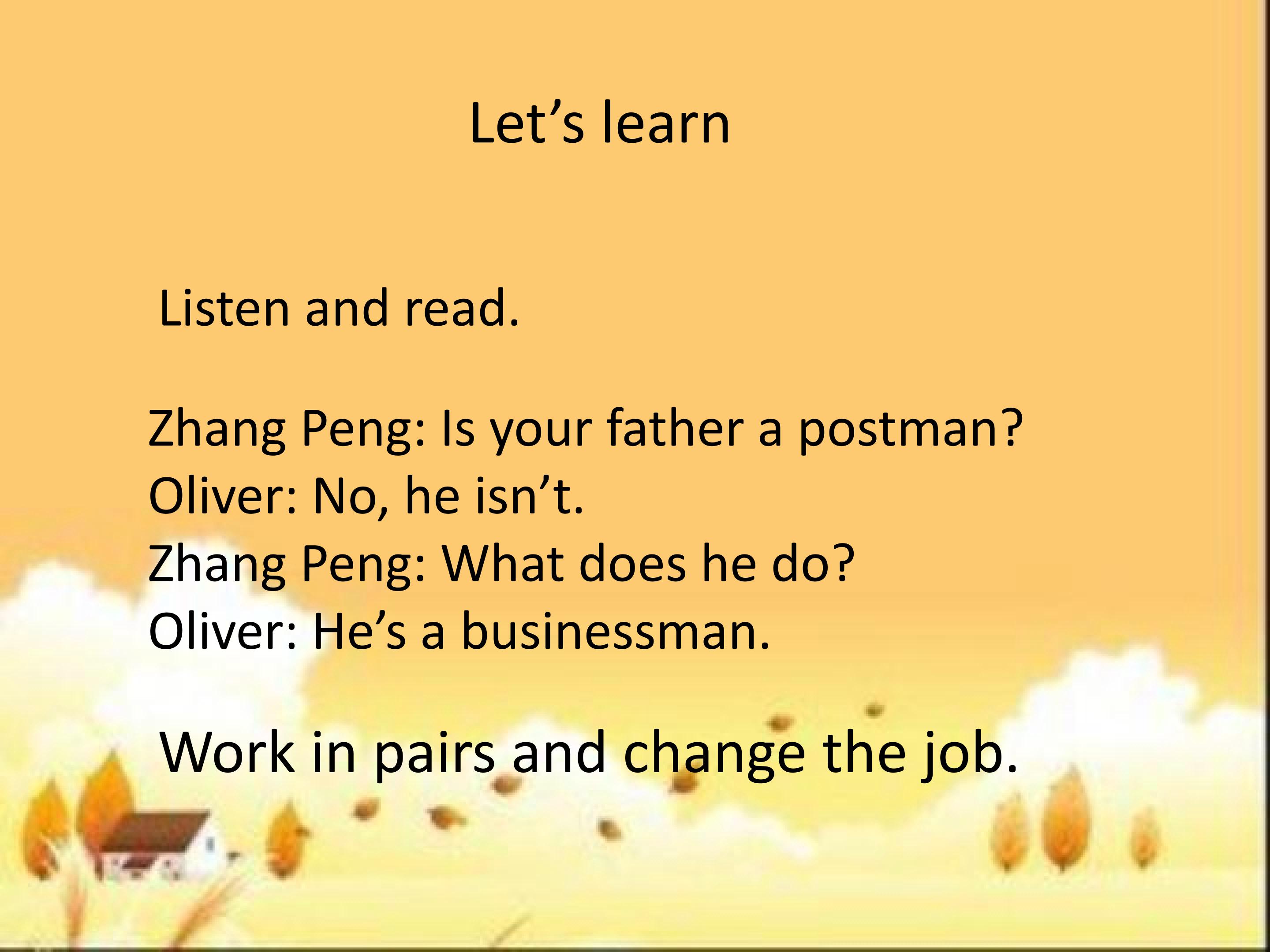 Let's learn

Listen and read.

Zhang Peng: Is your father a postman?
Oliver: No, he isn't.
Zhang Peng: What does he do?
Oliver: He's a businessman.

Work in pairs and change the job.